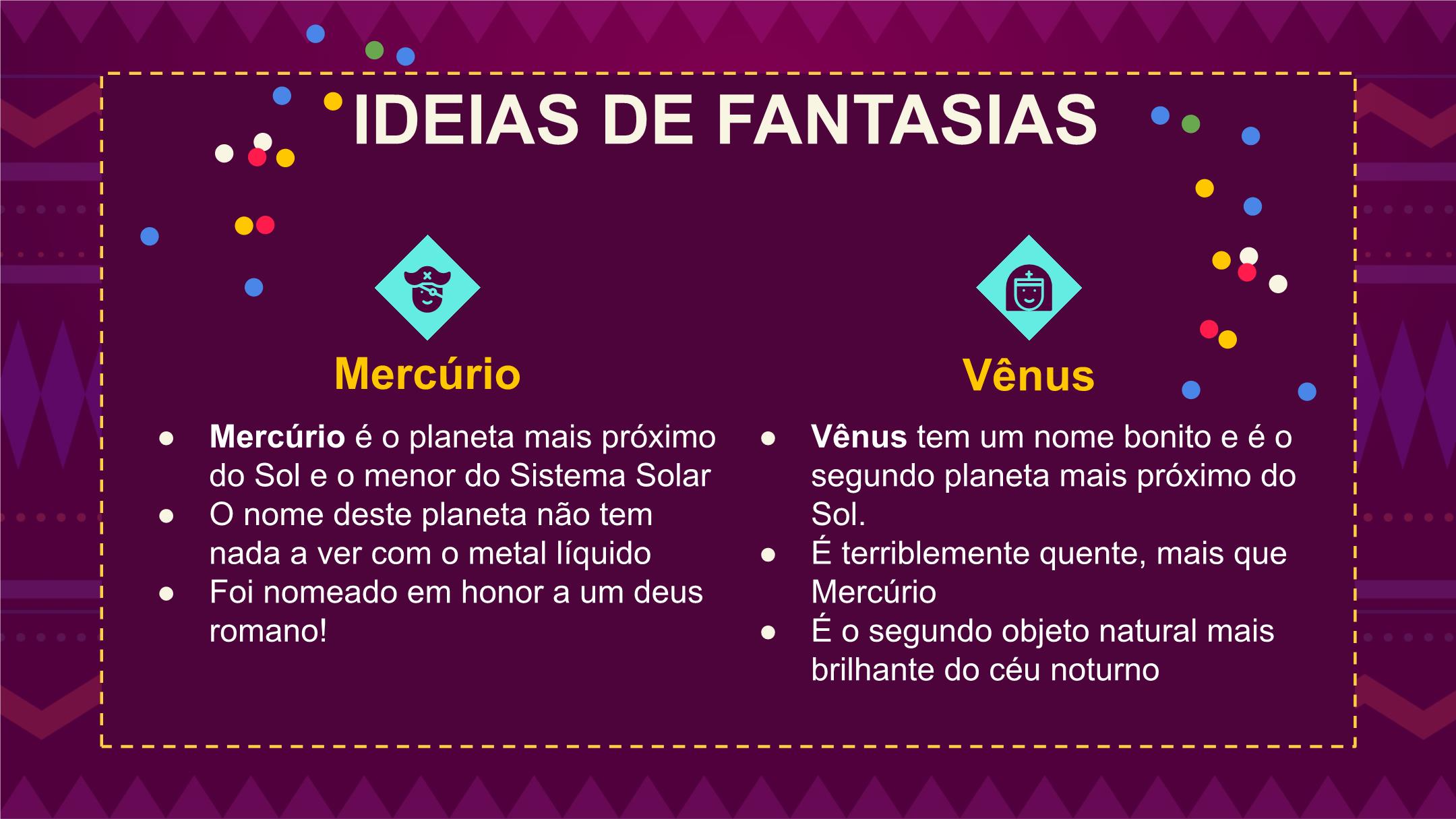 IDEIAS DE FANTASIAS

Mercúrio

- Mercúrio é o planeta mais próximo do Sol e o menor do Sistema Solar
- O nome deste planeta não tem nada a ver com o metal líquido
- Foi nomeado em honor a um deus romano!

Vênus

- Vênus tem um nome bonito e é o segundo planeta mais próximo do Sol.
- É terriblemente quente, mais que Mercúrio
- É o segundo objeto natural mais brilhante do céu noturno